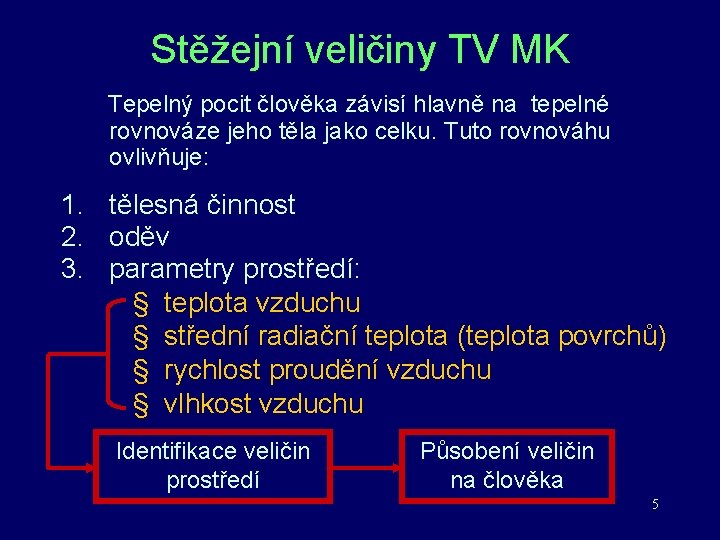 Stěžejní veličiny TV MK

Tepelný pocit člověka závisí hlavně na tepelné rovnováze jeho těla jako celku. Tuto rovnováhu ovlivňuje:

1. tělesná činnost
2. oděv
3. parametry prostředí:
§ teplota vzduchu
§ střední radiační teplota (teplota povrchů)
§ rychlost proudění vzduchu
§ vlhkost vzduchu

Identifikace veličin prostředí

Působení veličin na člověka

5